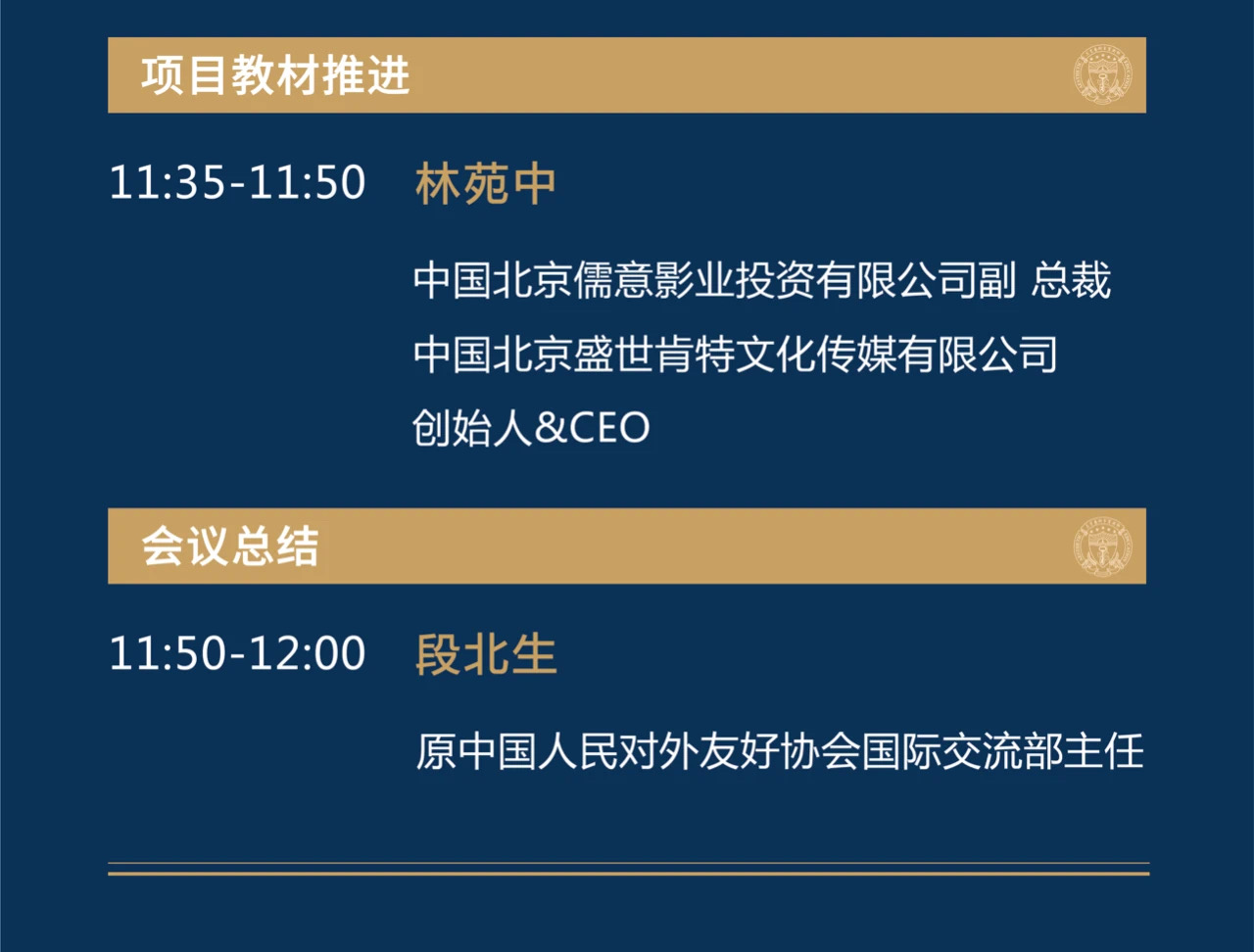 项目教材推进

11:35-11:50 林苑中

中国北京儒意影业投资有限公司副 总裁
中国北京盛世肯特文化传媒有限公司
创始人&CEO

会议总结

11:50-12:00 段北生

原中国人民对外友好协会国际交流部主任